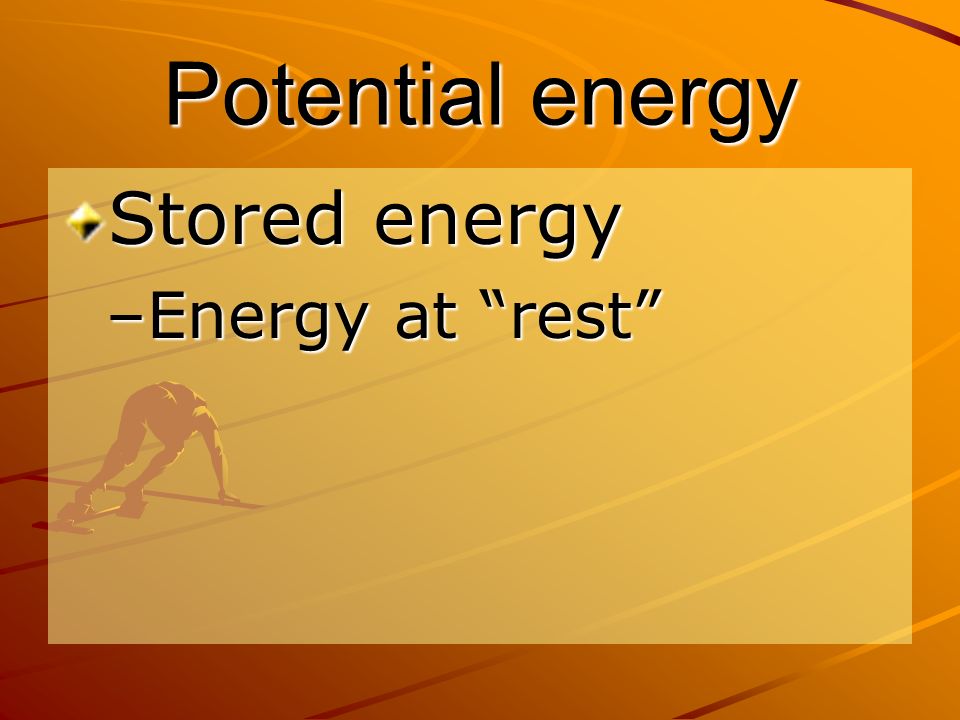 Potential energy

Stored energy

–Energy at “rest”